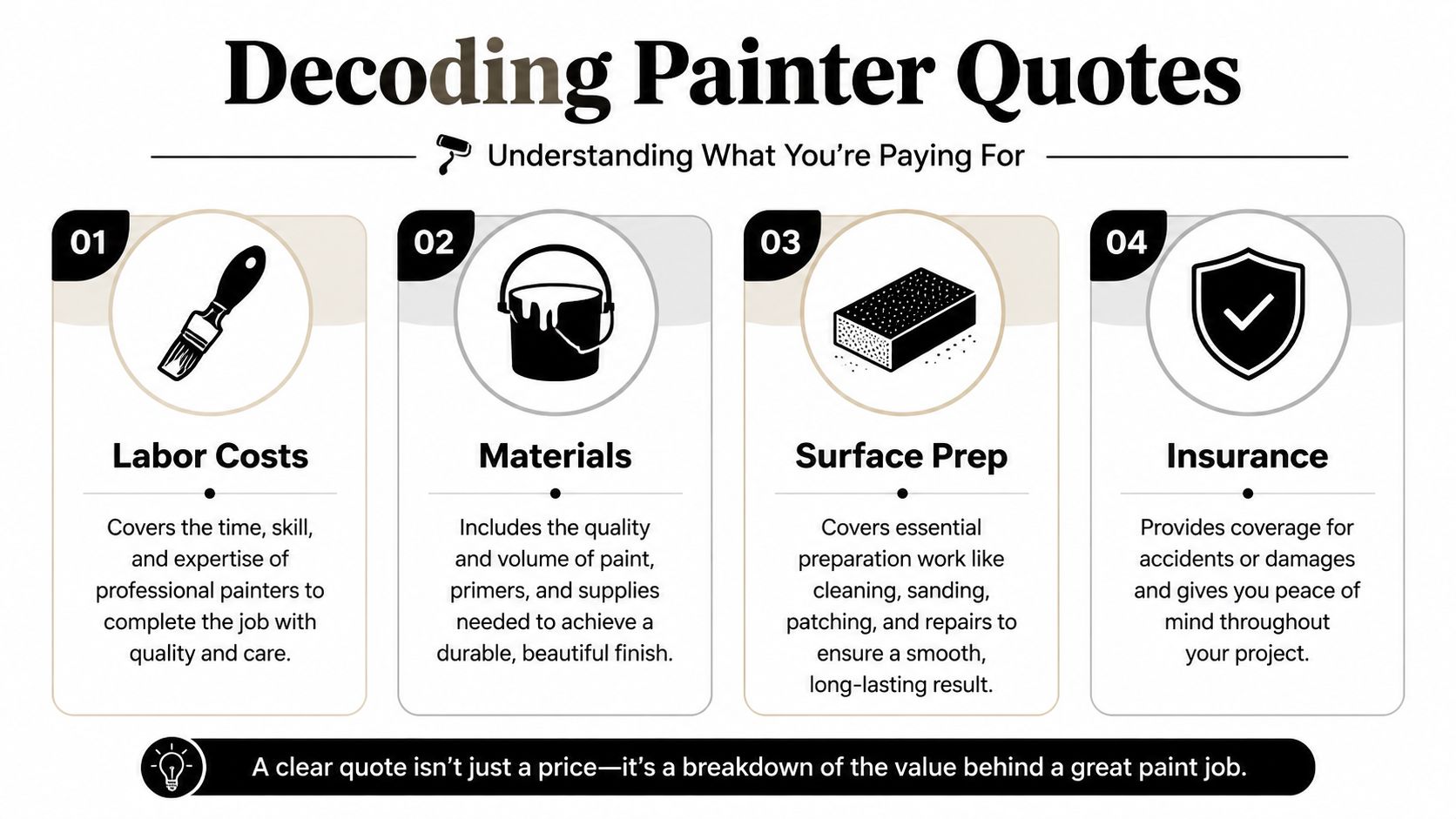 Decoding Painter Quotes

Understanding What You're Paying For

01

Labor Costs

Covers the time, skill, and expertise of professional painters to complete the job with quality and care.

02

Materials

Includes the quality and volume of paint, primers, and supplies needed to achieve a durable, beautiful finish.

03

Surface Prep

Covers essential preparation work like cleaning, sanding, patching, and repairs to ensure a smooth, long-lasting result.

04

Insurance

Provides coverage for accidents or damages and gives you peace of mind throughout your project.

A clear quote isn't just a price—it's a breakdown of the value behind a great paint job.